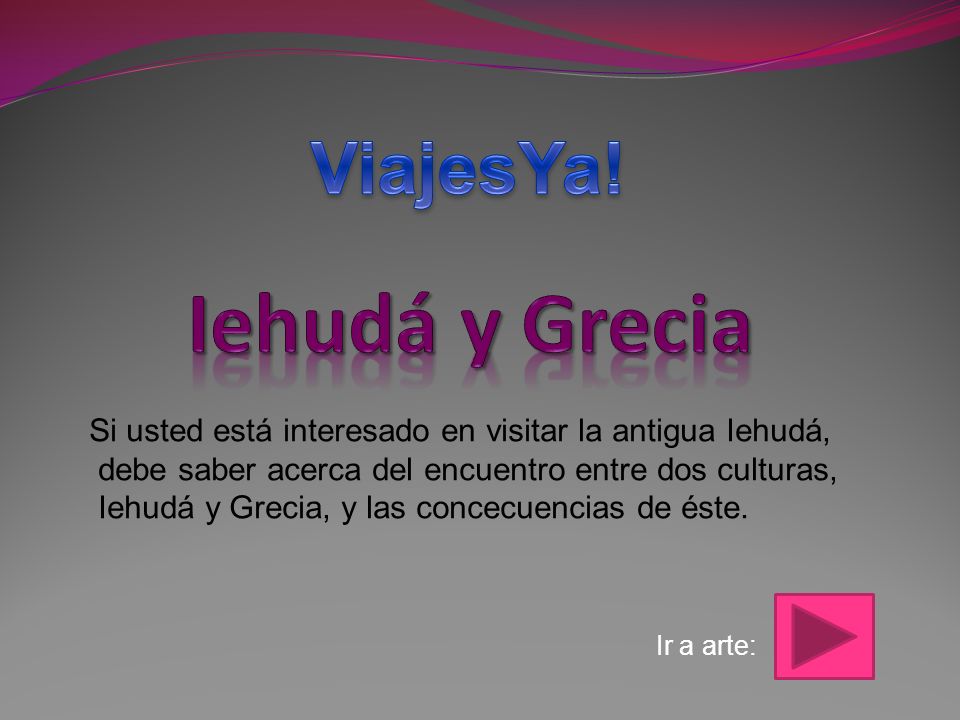 ViajesYa!

Iehudá y Grecia

Si usted está interesado en visitar la antigua Iehudá, debe saber acerca del encuentro entre dos culturas, Iehudá y Grecia, y las concecuencias de éste.

Ir a arte: